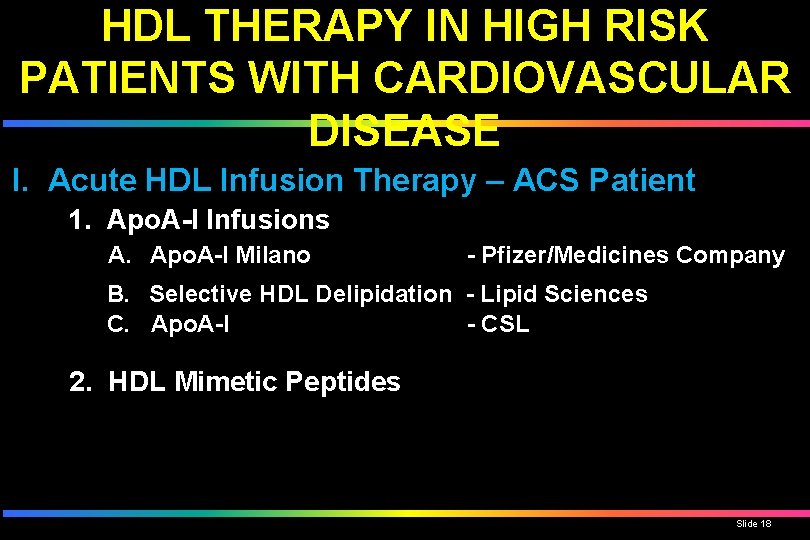 HDL THERAPY IN HIGH RISK PATIENTS WITH CARDIOVASCULAR DISEASE

I. Acute HDL Infusion Therapy – ACS Patient

1. ApoA-I Infusions

A. ApoA-I Milano - Pfizer/Medicines Company

B. Selective HDL Delipidation - Lipid Sciences

C. ApoA-I - CSL

2. HDL Mimetic Peptides

Slide 18